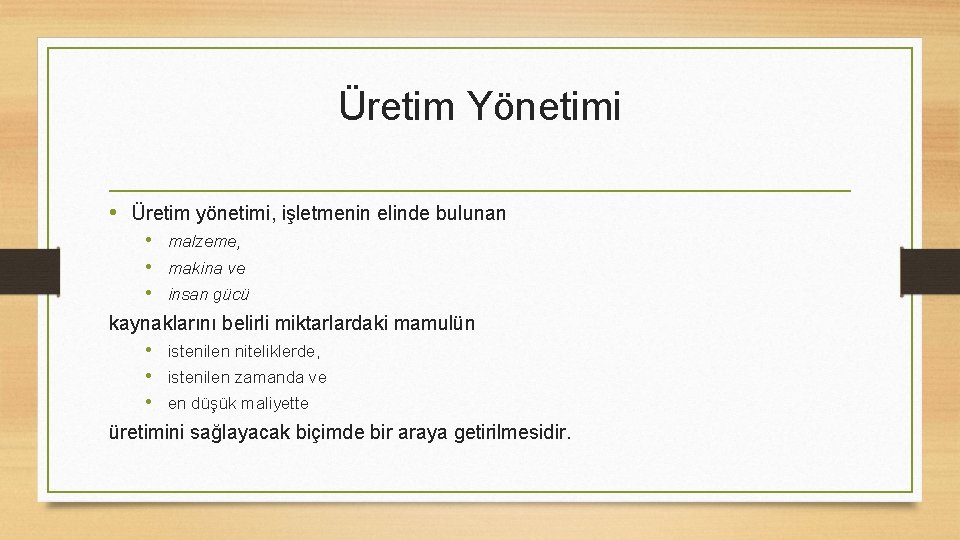 Üretim Yönetimi

• Üretim yönetimi, işletmenin elinde bulunan
  • malzeme,
  • makina ve
  • insan gücü
kaynaklarını belirli miktarlardaki mamulün
  • istenilen niteliklerde,
  • istenilen zamanda ve
  • en düşük maliyette
üretimini sağlayacak biçimde bir araya getirilmesidir.